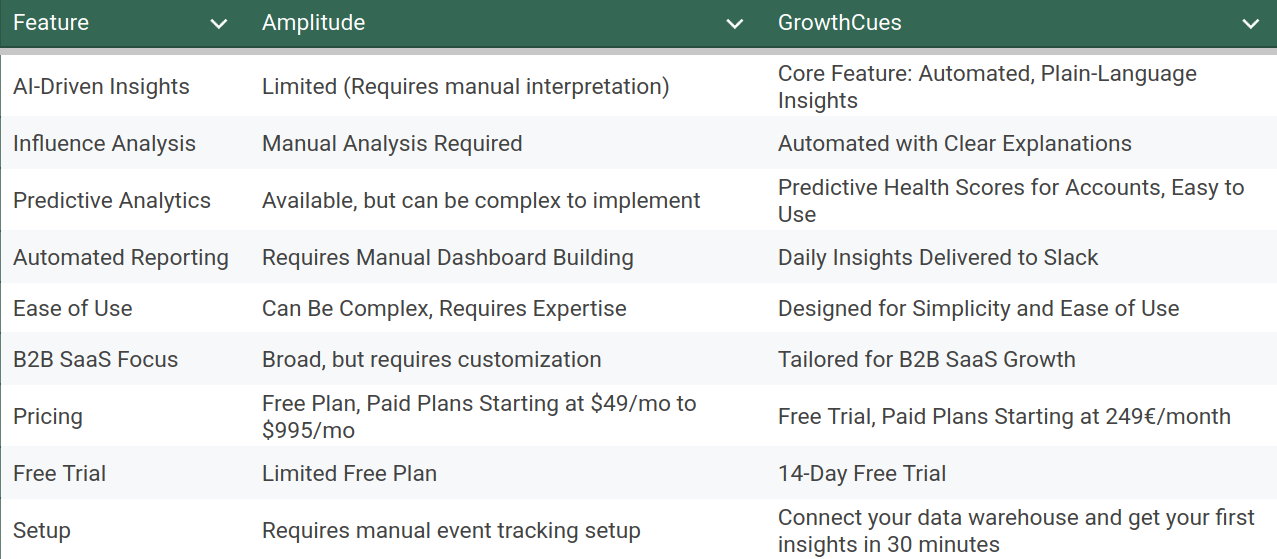 | Feature | Amplitude | GrowthCues |
|---|---|---|
| AI-Driven Insights | Limited (Requires manual interpretation) | Core Feature: Automated, Plain-Language Insights |
| Influence Analysis | Manual Analysis Required | Automated with Clear Explanations |
| Predictive Analytics | Available, but can be complex to implement | Predictive Health Scores for Accounts, Easy to Use |
| Automated Reporting | Requires Manual Dashboard Building | Daily Insights Delivered to Slack |
| Ease of Use | Can Be Complex, Requires Expertise | Designed for Simplicity and Ease of Use |
| B2B SaaS Focus | Broad, but requires customization | Tailored for B2B SaaS Growth |
| Pricing | Free Plan, Paid Plans Starting at \$49/mo to \$995/mo | Free Trial, Paid Plans Starting at 249€/month |
| Free Trial | Limited Free Plan | 14-Day Free Trial |
| Setup | Requires manual event tracking setup | Connect your data warehouse and get your first insights in 30 minutes |